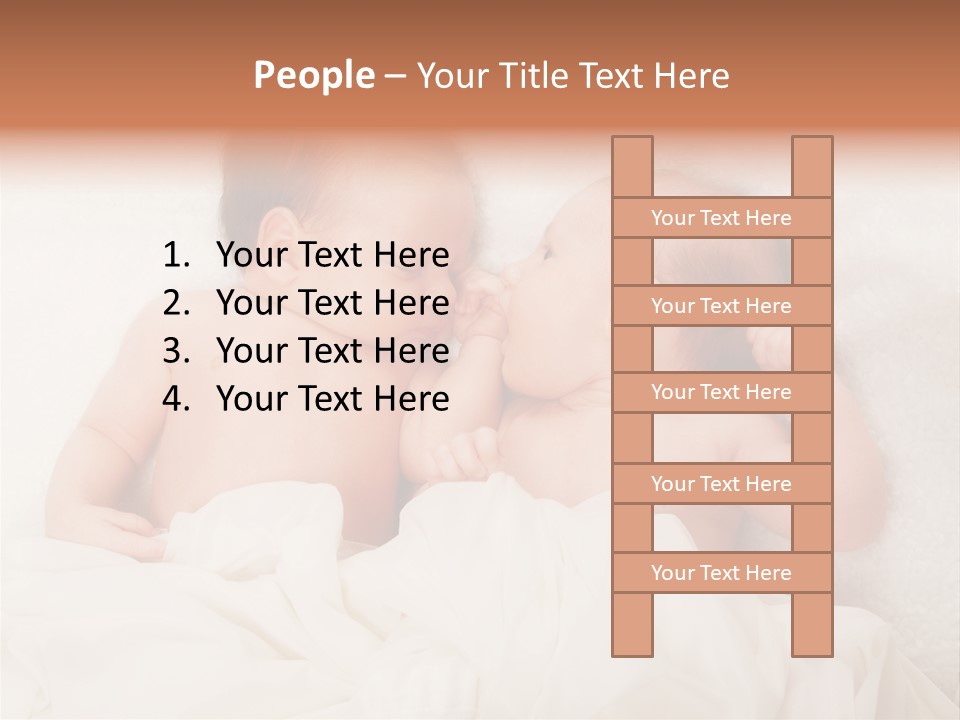 People – Your Title Text Here

1. Your Text Here
2. Your Text Here
3. Your Text Here
4. Your Text Here

Your Text Here

Your Text Here

Your Text Here

Your Text Here

Your Text Here